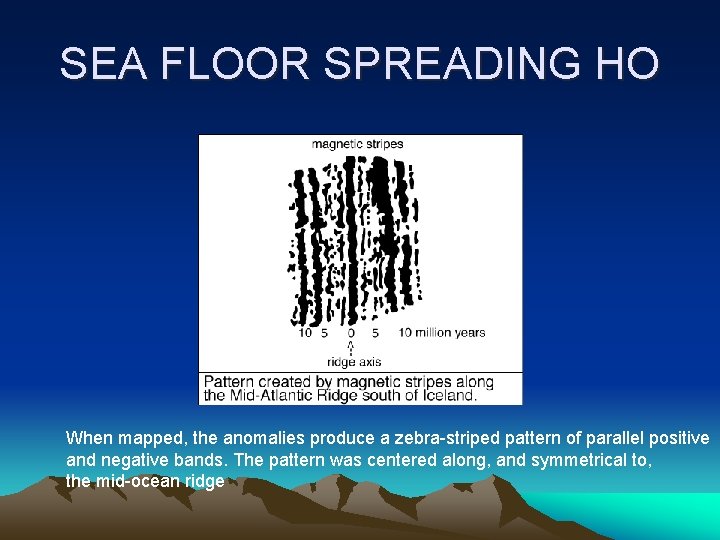 SEA FLOOR SPREADING HO

magnetic stripes

10 5 0 5 10 million years

ridge axis

Pattern created by magnetic stripes along the Mid-Atlantic Ridge south of Iceland.

When mapped, the anomalies produce a zebra-striped pattern of parallel positive and negative bands. The pattern was centered along, and symmetrical to, the mid-ocean ridge